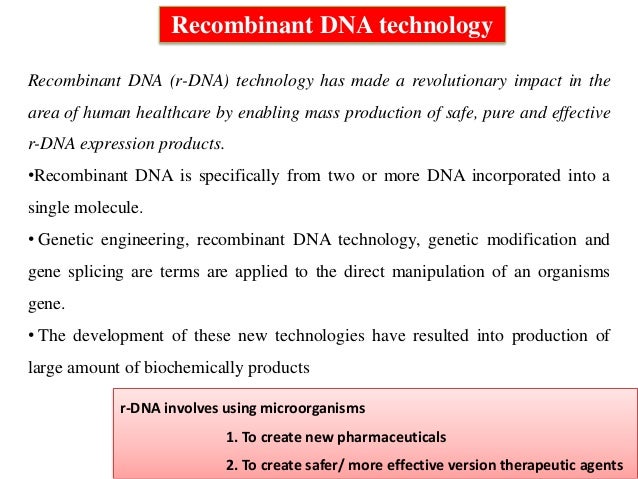 Recombinant DNA technology

Recombinant DNA (r-DNA) technology has made a revolutionary impact in the area of human healthcare by enabling mass production of safe, pure and effective r-DNA expression products.

•Recombinant DNA is specifically from two or more DNA incorporated into a single molecule.

• Genetic engineering, recombinant DNA technology, genetic modification and gene splicing are terms are applied to the direct manipulation of an organisms gene.

• The development of these new technologies have resulted into production of large amount of biochemically products

r-DNA involves using microorganisms

1. To create new pharmaceuticals

2. To create safer/ more effective version therapeutic agents